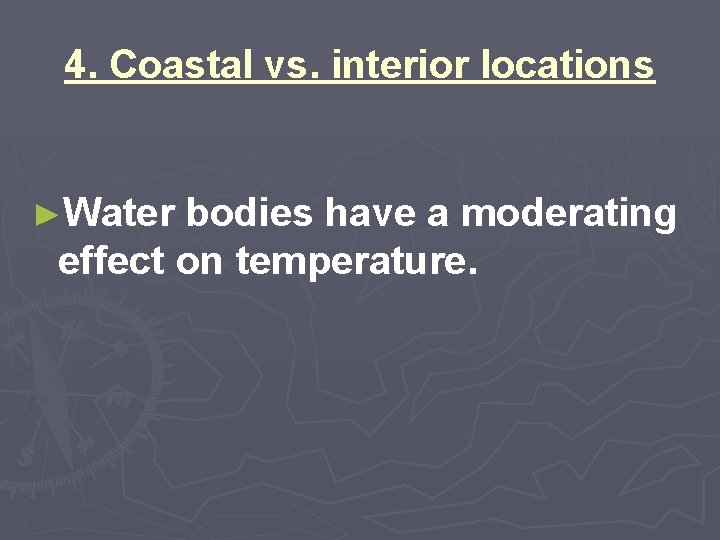 4. Coastal vs. interior locations

►Water bodies have a moderating effect on temperature.